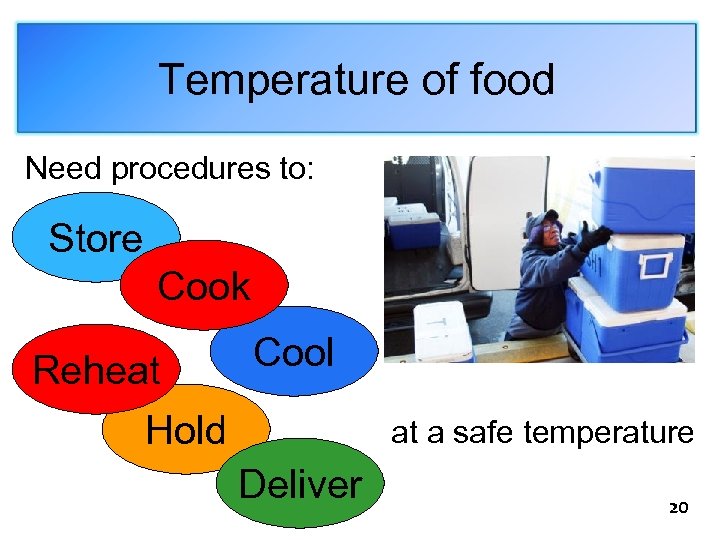 Temperature of food

Need procedures to:

Store

Cook

Cool

Reheat

Hold

Deliver

at a safe temperature

20